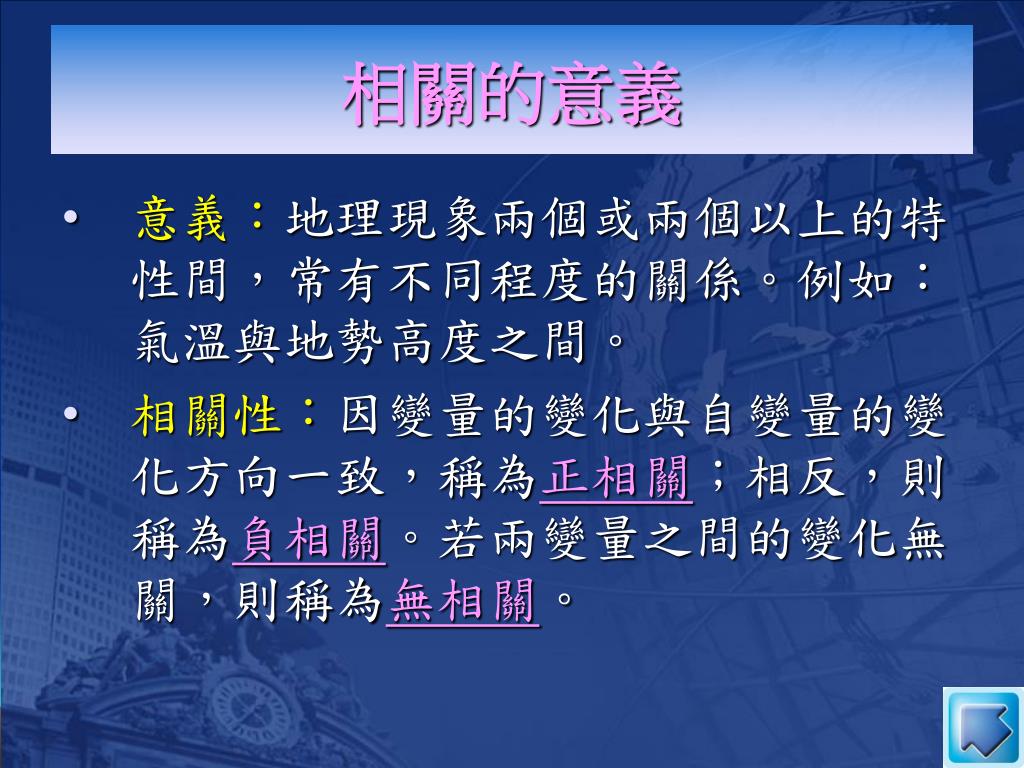 相關的意義

• 意義：地理現象兩個或兩個以上的特性間，常有不同程度的關係。例如：氣溫與地勢高度之間。

• 相關性：因變量的變化與自變量的變化方向一致，稱為正相關；相反，則稱為負相關。若兩變量之間的變化無關，則稱為無相關。